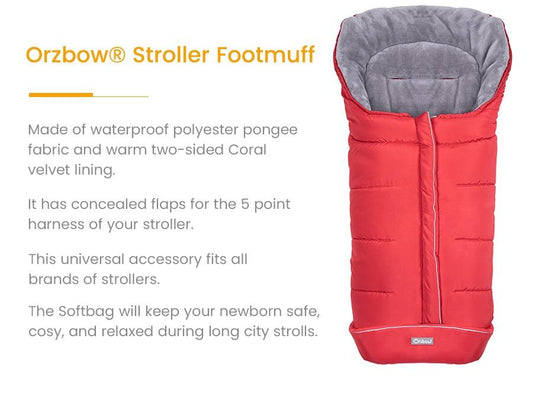 Orzbow® Stroller Footmuff

Made of waterproof polyester pongee fabric and warm two-sided Coral velvet lining.

It has concealed flaps for the 5 point harness of your stroller.

This universal accessory fits all brands of strollers.

The Softbag will keep your newborn safe, cosy, and relaxed during long city strolls.

Orzbow